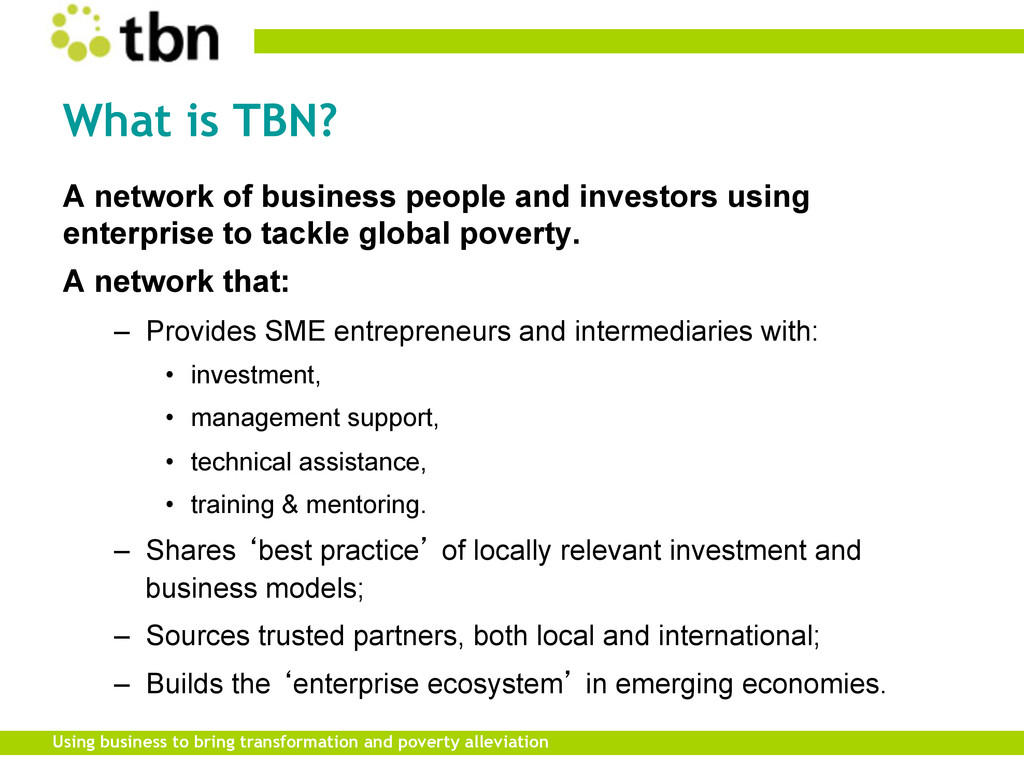 tbn

What is TBN?

A network of business people and investors using enterprise to tackle global poverty.

A network that:

– Provides SME entrepreneurs and intermediaries with:

• investment,

• management support,

• technical assistance,

• training & mentoring.

– Shares ‘best practice’ of locally relevant investment and business models;

– Sources trusted partners, both local and international;

– Builds the ‘enterprise ecosystem’ in emerging economies.

Using business to bring transformation and poverty alleviation